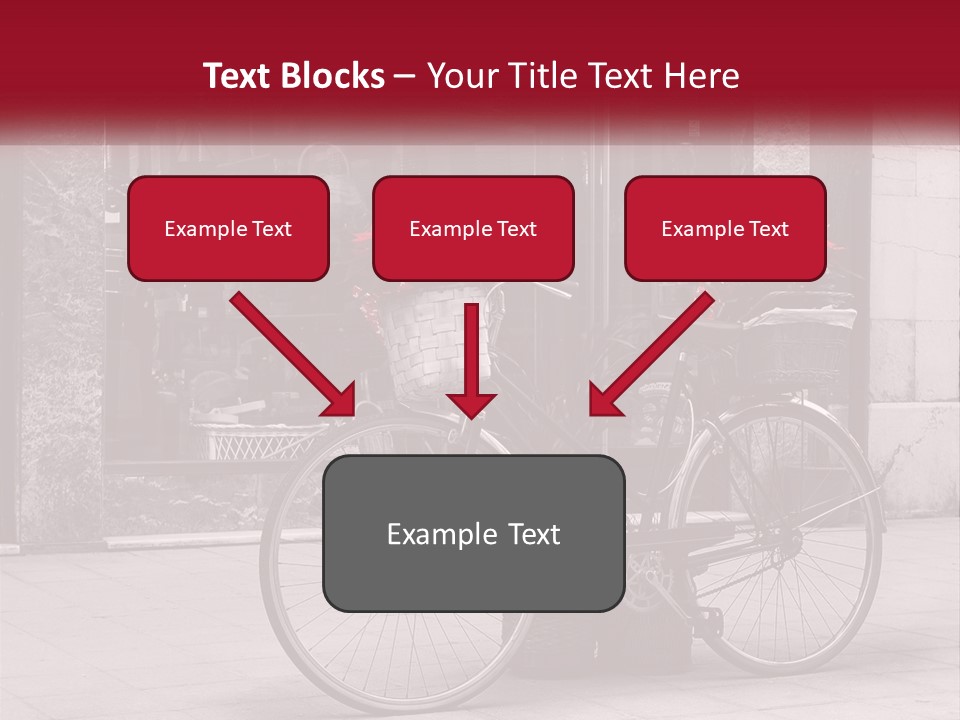 Text Blocks – Your Title Text Here

Example Text

Example Text

Example Text

Example Text